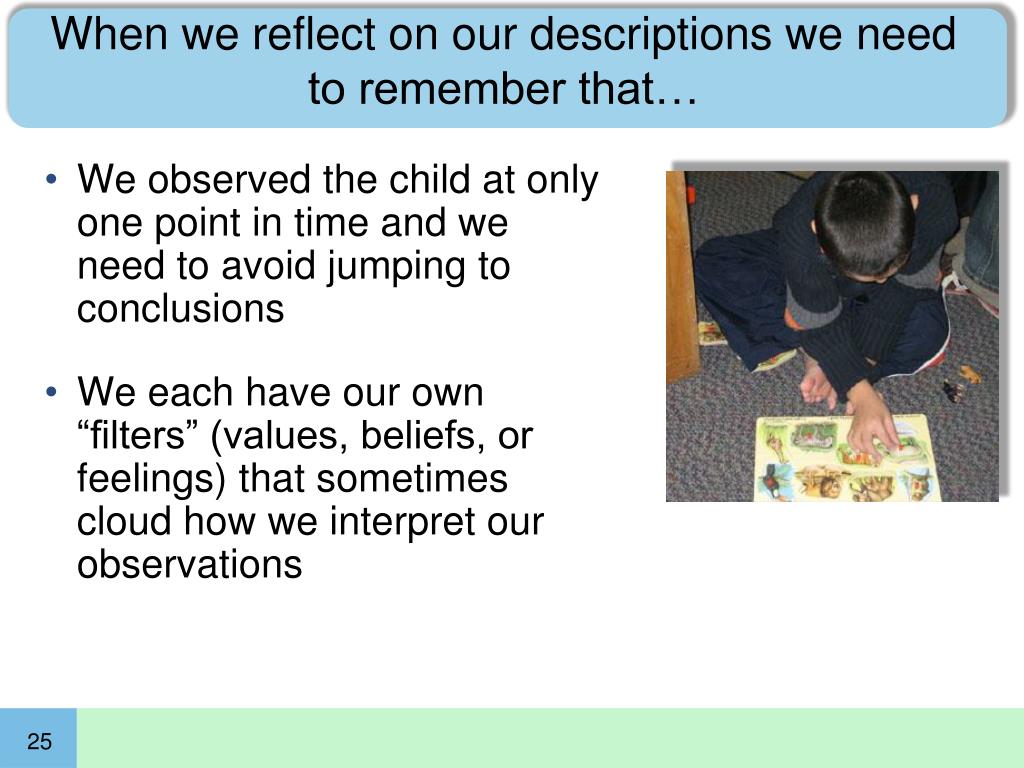 When we reflect on our descriptions we need to remember that…

• We observed the child at only one point in time and we need to avoid jumping to conclusions

• We each have our own “filters” (values, beliefs, or feelings) that sometimes cloud how we interpret our observations

25